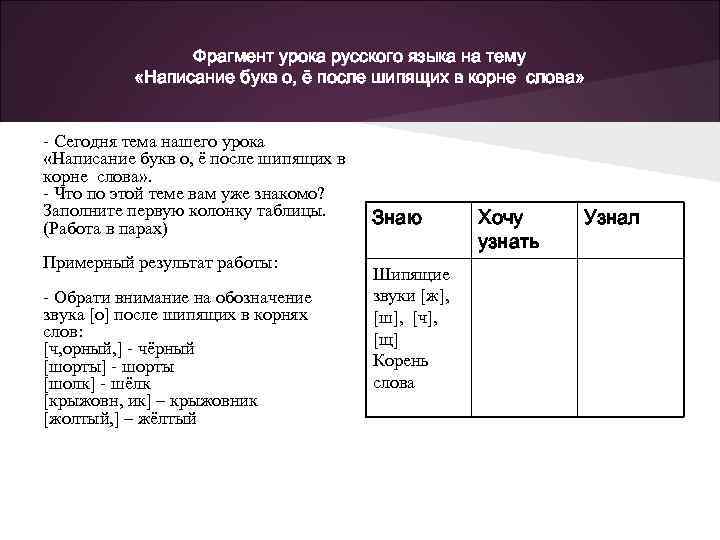 Фрагмент урока русского языка на тему
«Написание букв о, ё после шипящих в корне слова»

- Сегодня тема нашего урока «Написание букв о, ё после шипящих в корне слова».
- Что по этой теме вам уже знакомо? Заполните первую колонку таблицы. (Работа в парах)

Примерный результат работы:

- Обрати внимание на обозначение звука [о] после шипящих в корнях слов:
[ч,орный,] - чёрный
[шорты] - шорты
[шолк] - шёлк
[крыжовн, ик] – крыжовник
[жолтый,] – жёлтый

| Знаю | Хочу узнать | Узнал |
|---|---|---|
| Шипящие звуки [ж], [ш], [ч], [щ] Корень слова | | |